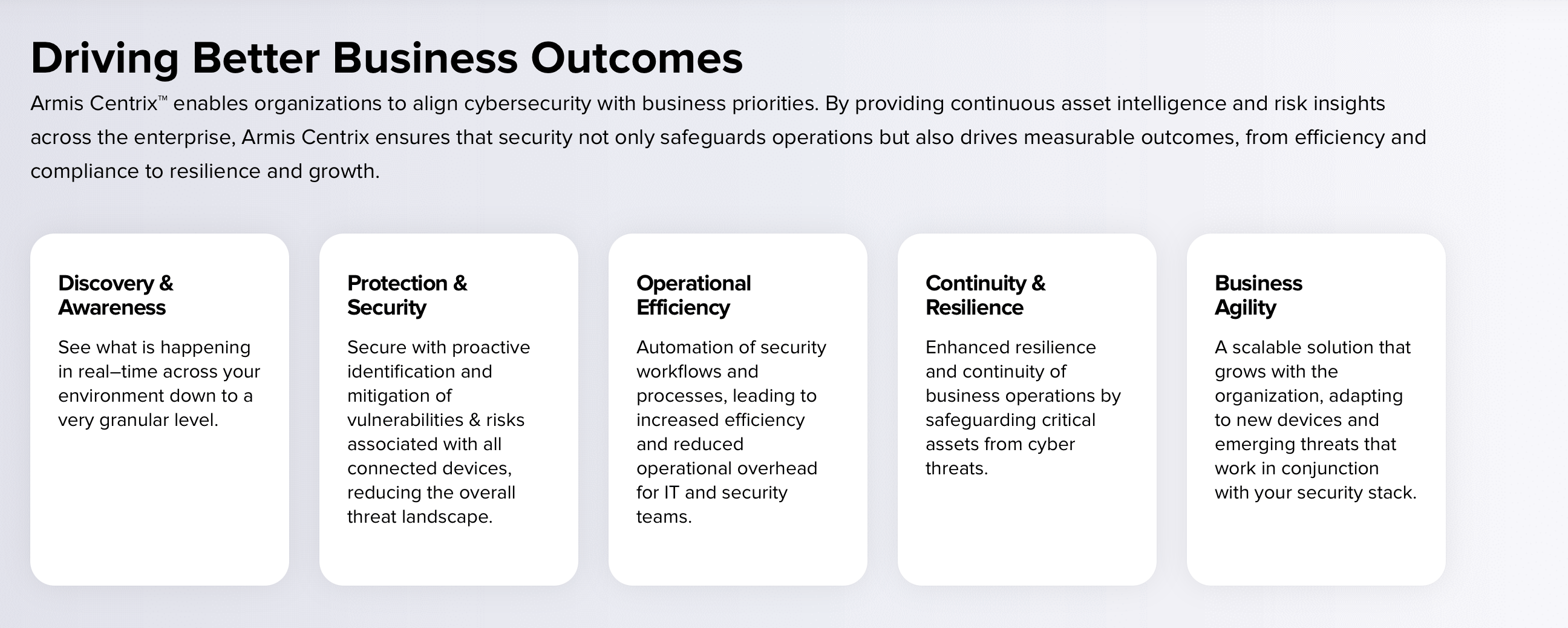 Driving Better Business Outcomes

Armis Centrix™ enables organizations to align cybersecurity with business priorities. By providing continuous asset intelligence and risk insights across the enterprise, Armis Centrix ensures that security not only safeguards operations but also drives measurable outcomes, from efficiency and compliance to resilience and growth.

Discovery & Awareness

See what is happening in real–time across your environment down to a very granular level.

Protection & Security

Secure with proactive identification and mitigation of vulnerabilities & risks associated with all connected devices, reducing the overall threat landscape.

Operational Efficiency

Automation of security workflows and processes, leading to increased efficiency and reduced operational overhead for IT and security teams.

Continuity & Resilience

Enhanced resilience and continuity of business operations by safeguarding critical assets from cyber threats.

Business Agility

A scalable solution that grows with the organization, adapting to new devices and emerging threats that work in conjunction with your security stack.